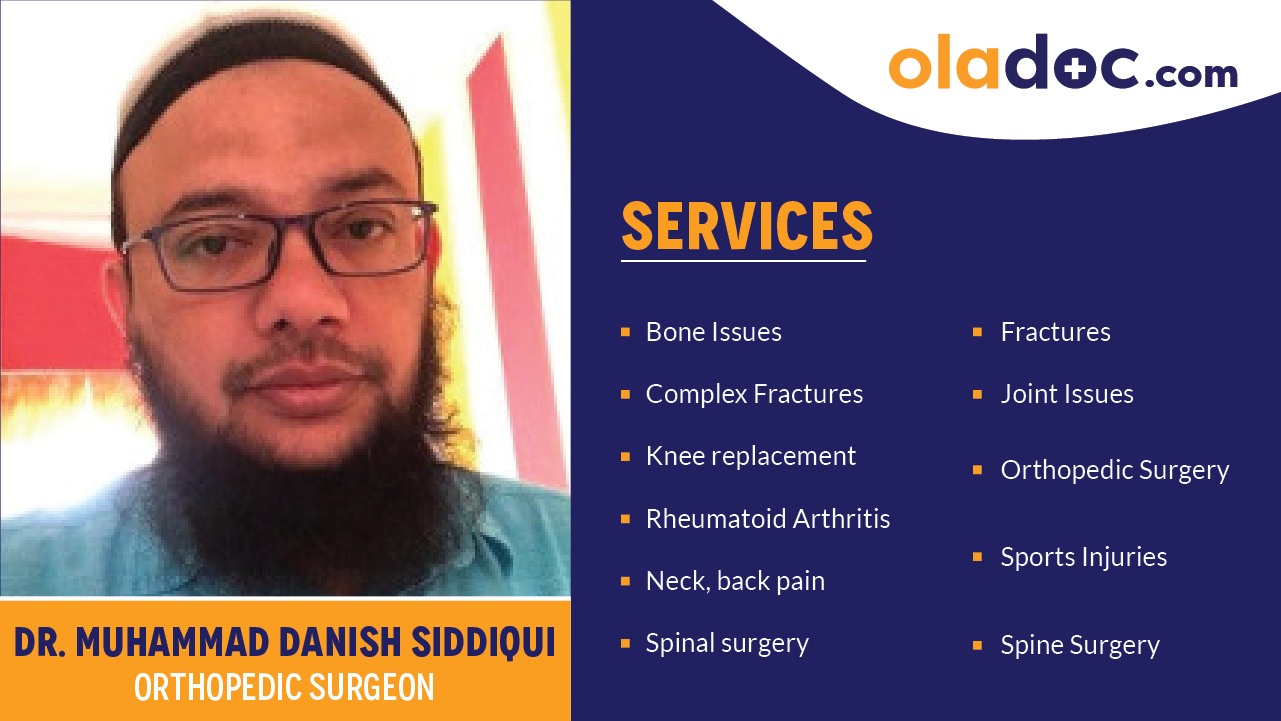 oladoc.com

SERVICES

- Bone Issues
- Complex Fractures
- Knee replacement
- Rheumatoid Arthritis
- Neck, back pain
- Spinal surgery

- Fractures
- Joint Issues
- Orthopedic Surgery
- Sports Injuries
- Spine Surgery

DR. MUHAMMAD DANISH SIDDIQUI
ORTHOPEDIC SURGEON